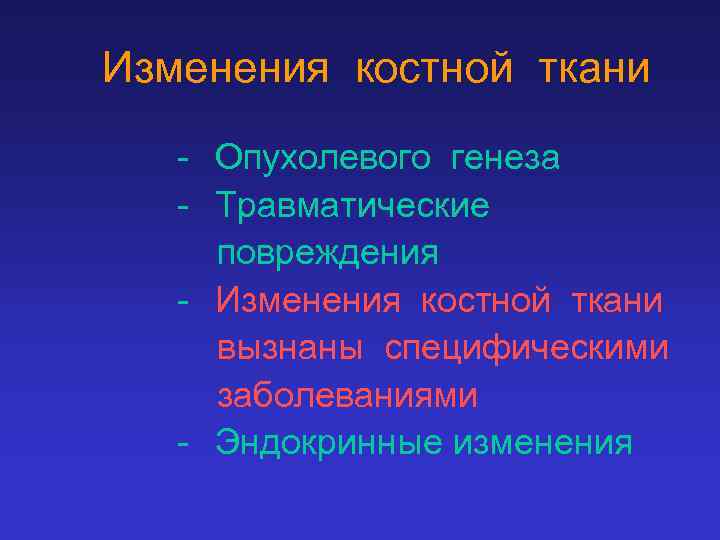 Изменения костной ткани

- Опухолевого генеза
- Травматические повреждения
- Изменения костной ткани вызнаны специфическими заболеваниями
- Эндокринные изменения